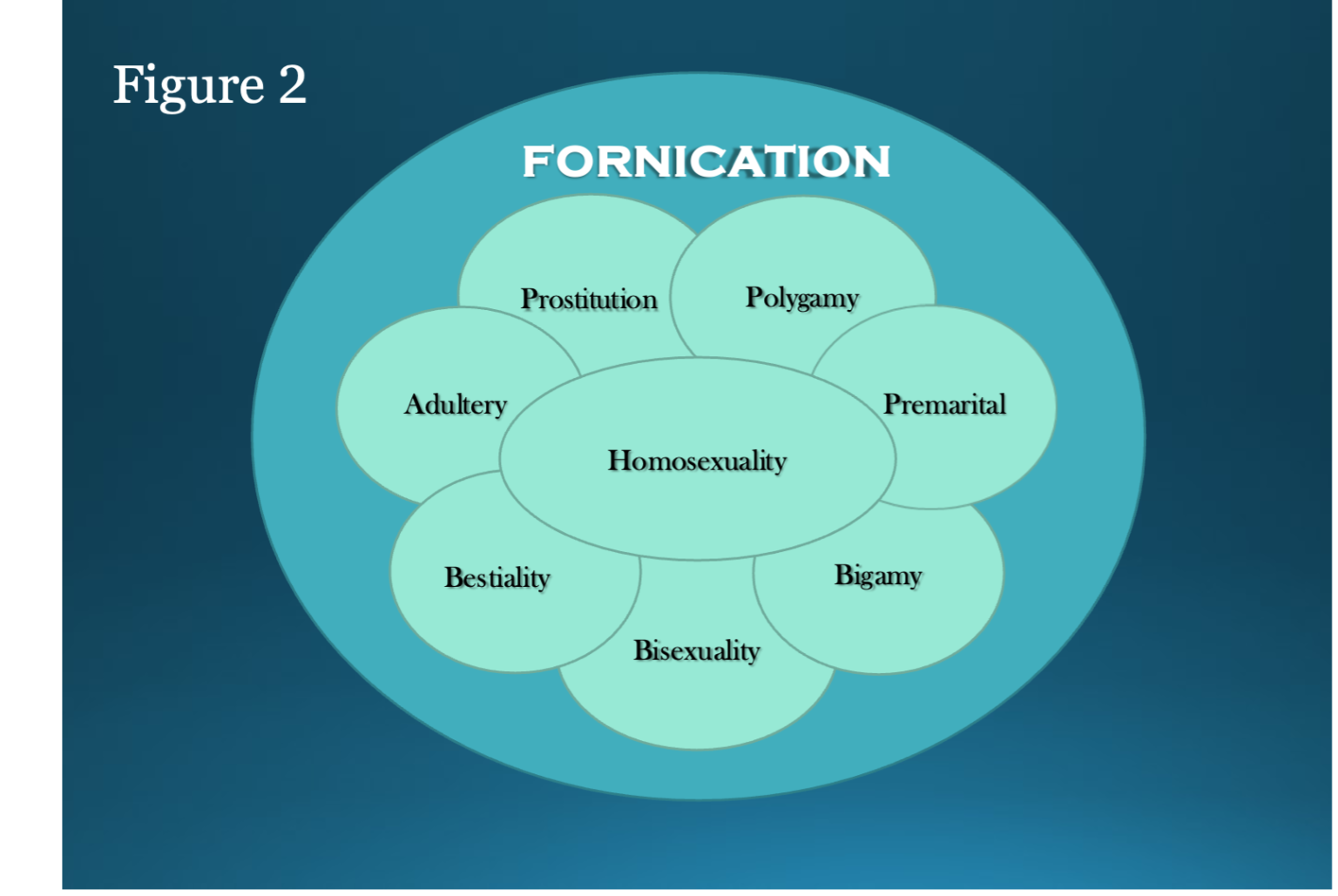 Figure 2

FORNICATION

Prostitution

Polygamy

Adultery

Premarital

Homosexuality

Bestiality

Bigamy

Bisexuality